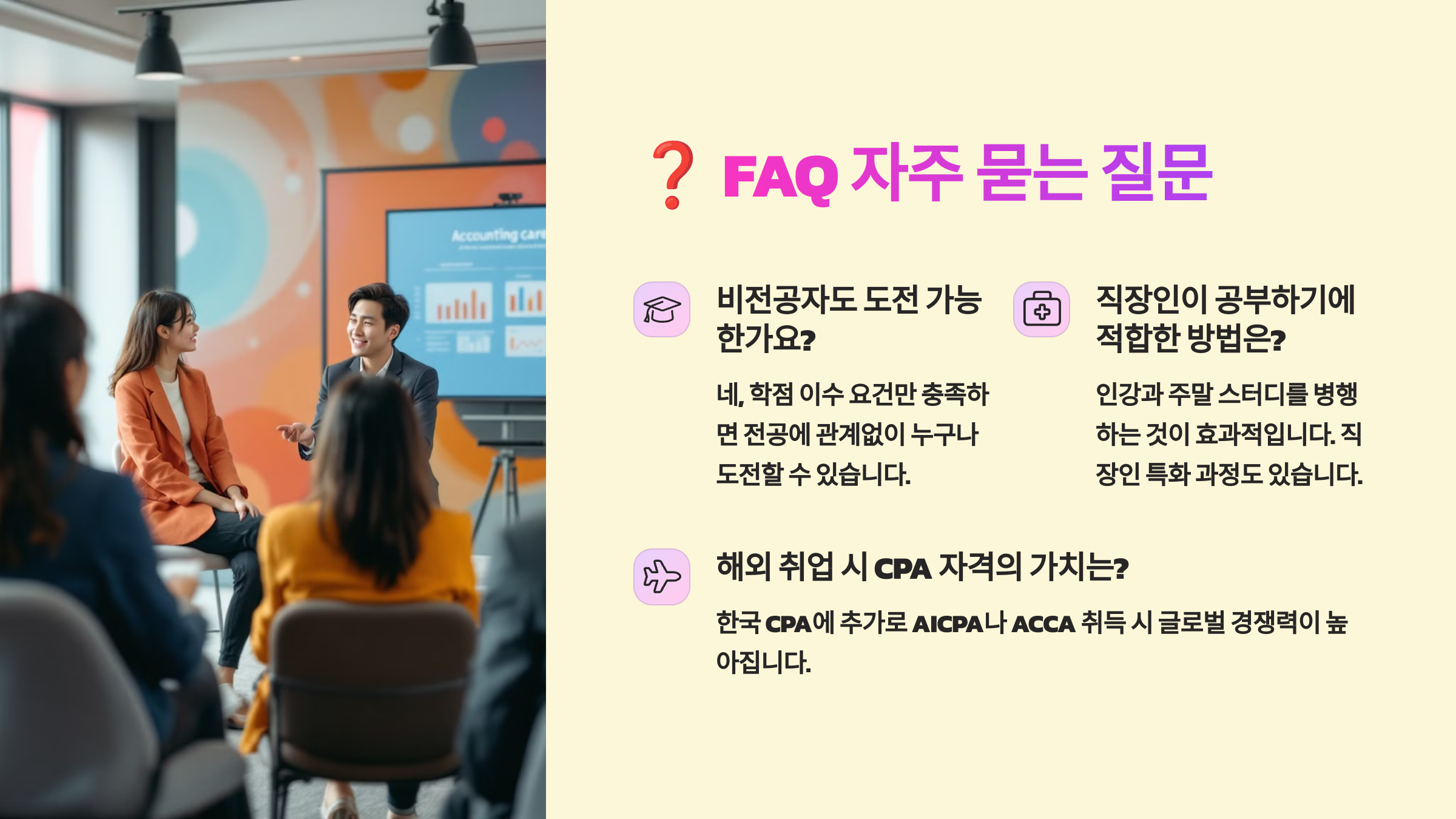 Accounting care

❓ FAQ 자주 묻는 질문

비전공자도 도전 가능한가요?

네, 학점 이수 요건만 충족하면 전공에 관계없이 누구나 도전할 수 있습니다.

직장인이 공부하기에 적합한 방법은?

인강과 주말 스터디를 병행하는 것이 효과적입니다. 직장인 특화 과정도 있습니다.

해외 취업 시 CPA 자격의 가치는?

한국 CPA에 추가로 AICPA나 ACCA 취득 시 글로벌 경쟁력이 높아집니다.